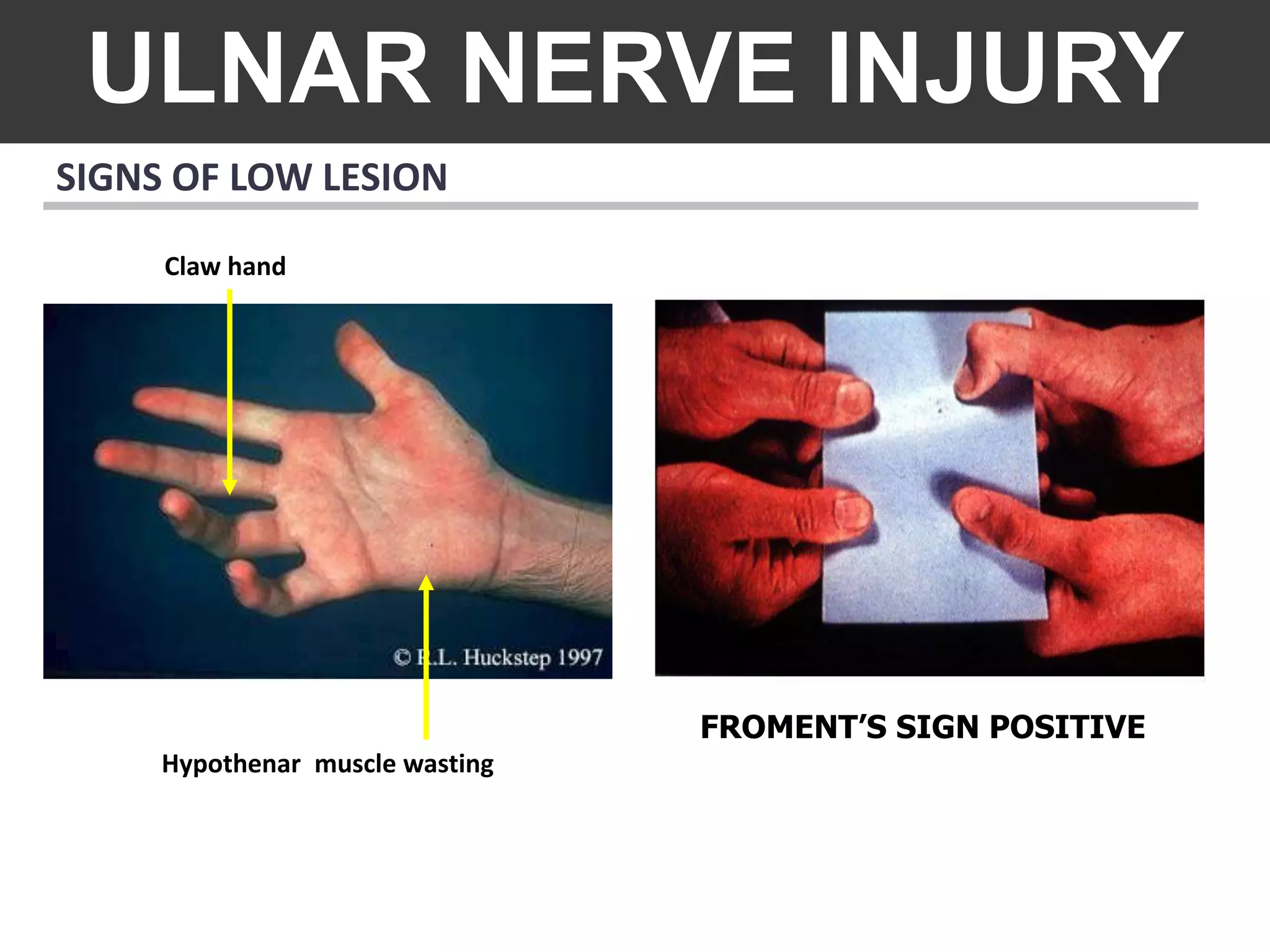 ULNAR NERVE INJURY

SIGNS OF LOW LESION

Claw hand

© R.L. Huckstep 1997

Hypothenar muscle wasting

FROMENT'S SIGN POSITIVE